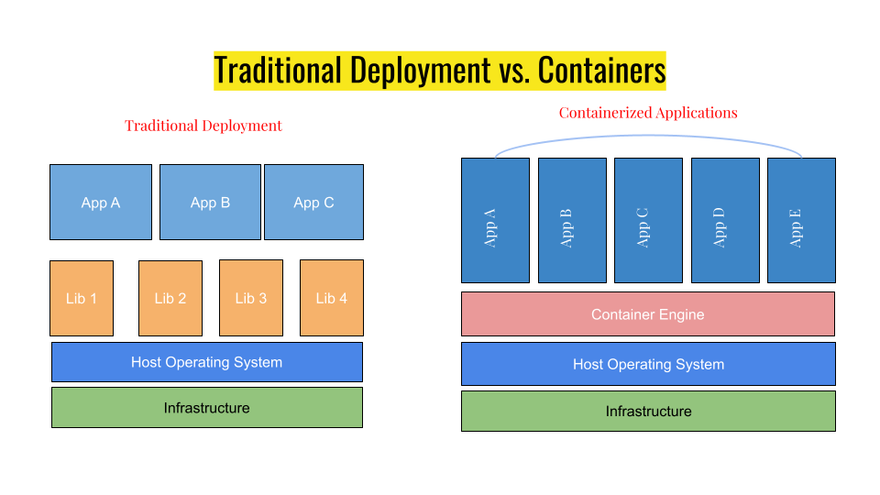 Traditional Deployment vs. Containers

Traditional Deployment

App A
App B
App C

Lib 1
Lib 2
Lib 3
Lib 4

Host Operating System

Infrastructure

Containerized Applications

App A
App B
App C
App D
App E

Container Engine

Host Operating System

Infrastructure